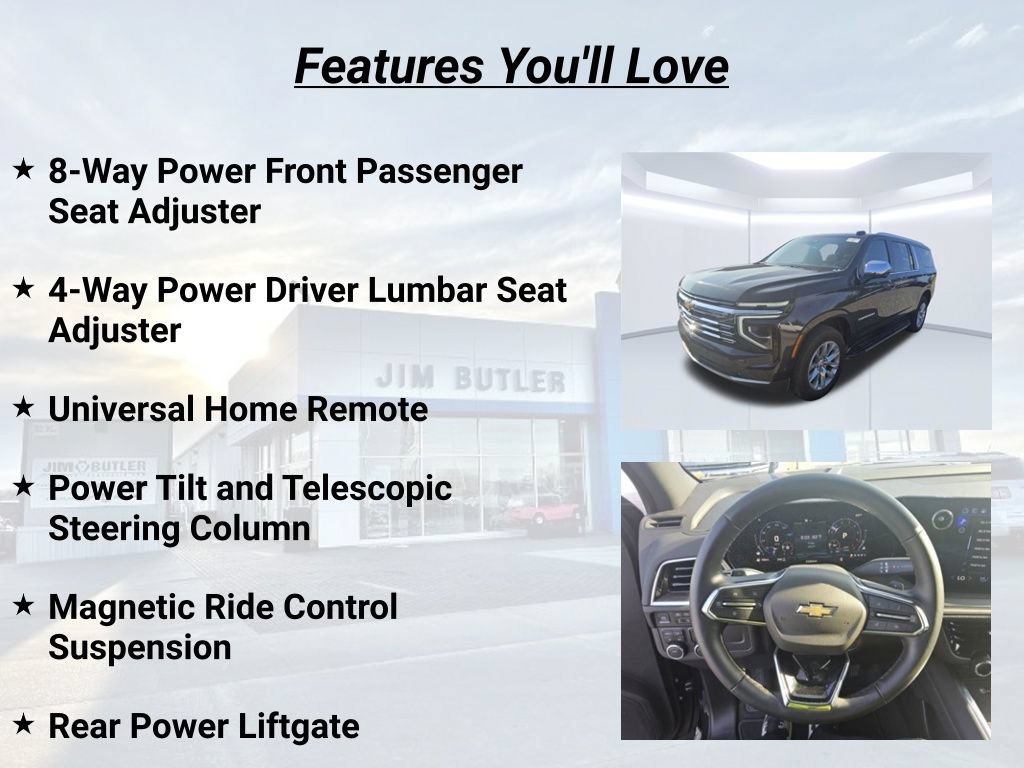 Features You'll Love

★ 8-Way Power Front Passenger Seat Adjuster

★ 4-Way Power Driver Lumbar Seat Adjuster

★ Universal Home Remote

★ Power Tilt and Telescopic Steering Column

★ Magnetic Ride Control Suspension

★ Rear Power Liftgate

JIM BUTLER

JIM BUTLER